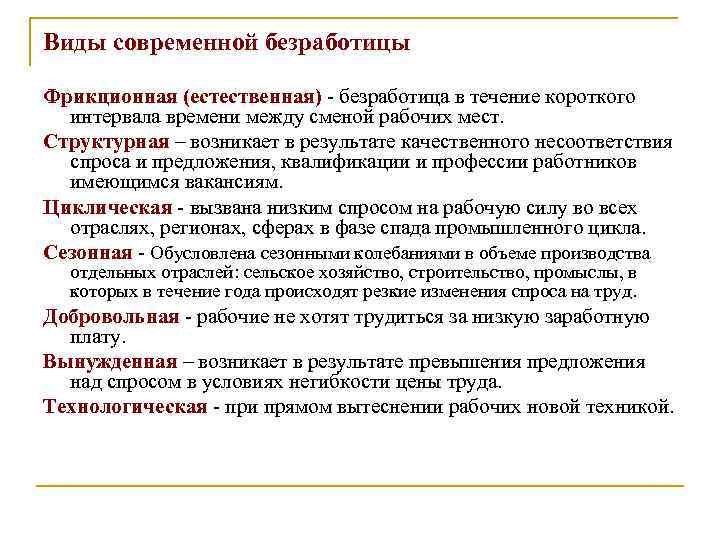 Виды современной безработицы

Фрикционная (естественная) - безработица в течение короткого интервала времени между сменой рабочих мест.

Структурная – возникает в результате качественного несоответствия спроса и предложения, квалификации и профессии работников имеющимся вакансиям.

Циклическая - вызвана низким спросом на рабочую силу во всех отраслях, регионах, сферах в фазе спада промышленного цикла.

Сезонная - Обусловлена сезонными колебаниями в объеме производства отдельных отраслей: сельское хозяйство, строительство, промыслы, в которых в течение года происходят резкие изменения спроса на труд.

Добровольная - рабочие не хотят трудиться за низкую заработную плату.

Вынужденная – возникает в результате превышения предложения над спросом в условиях негибкости цены труда.

Технологическая - при прямом вытеснении рабочих новой техникой.